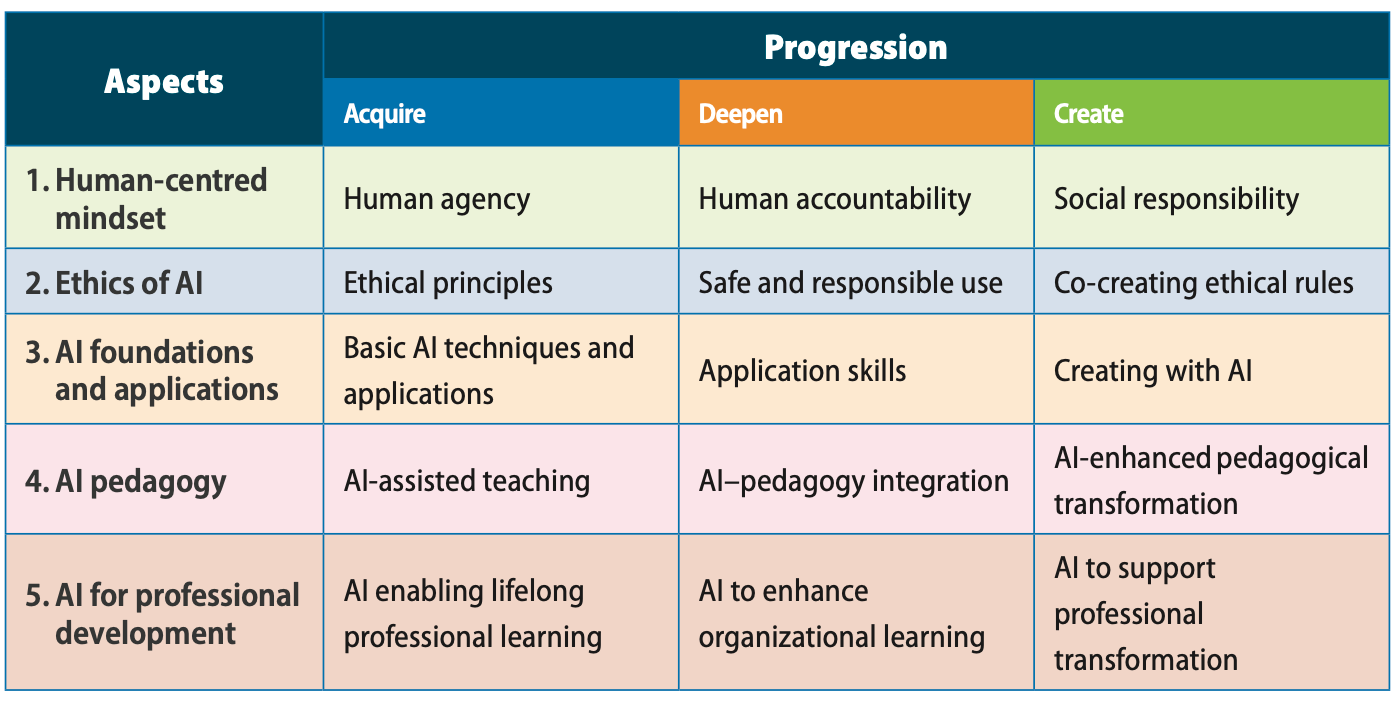 | Aspects | Progression | | |
|---|---|---|---|
| | Acquire | Deepen | Create |
| 1. Human-centred mindset | Human agency | Human accountability | Social responsibility |
| 2. Ethics of AI | Ethical principles | Safe and responsible use | Co-creating ethical rules |
| 3. AI foundations and applications | Basic AI techniques and applications | Application skills | Creating with AI |
| 4. AI pedagogy | AI-assisted teaching | AI–pedagogy integration | AI-enhanced pedagogical transformation |
| 5. AI for professional development | AI enabling lifelong professional learning | AI to enhance organizational learning | AI to support professional transformation |